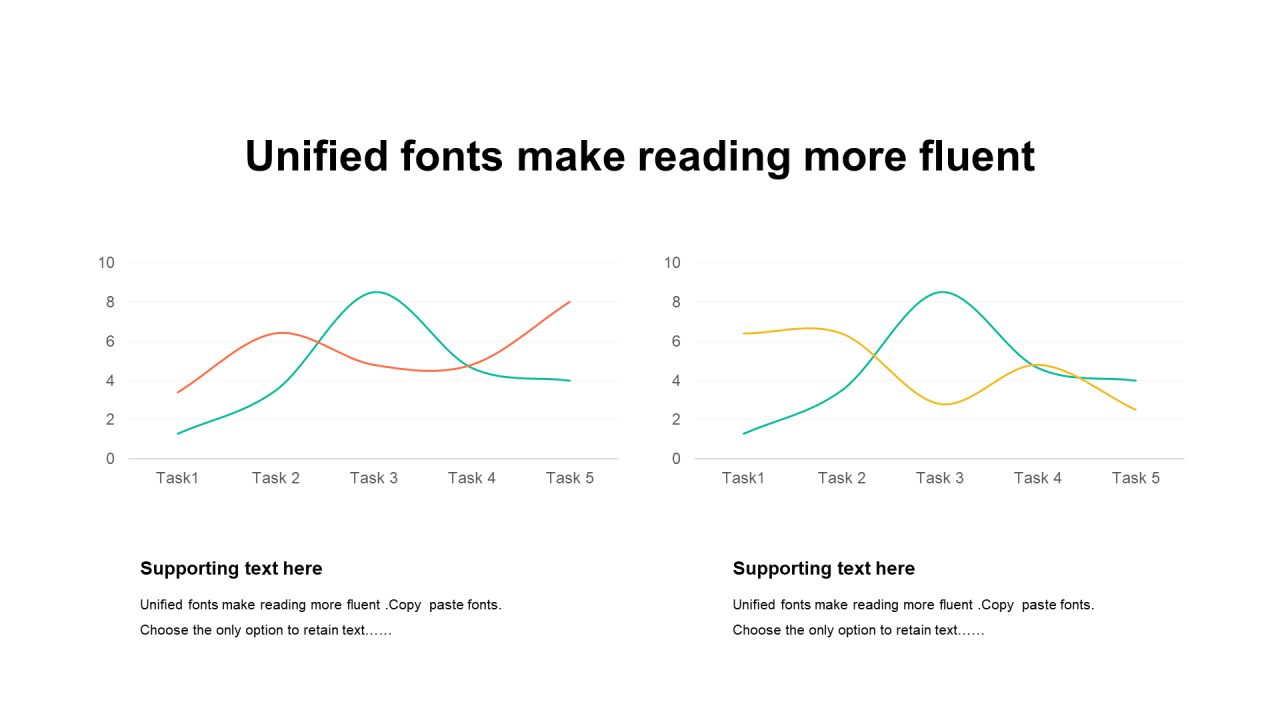 Unified fonts make reading more fluent

10
8
6
4
2
0
Task1 Task 2 Task 3 Task 4 Task 5

10
8
6
4
2
0
Task1 Task 2 Task 3 Task 4 Task 5

Supporting text here

Unified fonts make reading more fluent .Copy paste fonts. Choose the only option to retain text……

Supporting text here

Unified fonts make reading more fluent .Copy paste fonts. Choose the only option to retain text……